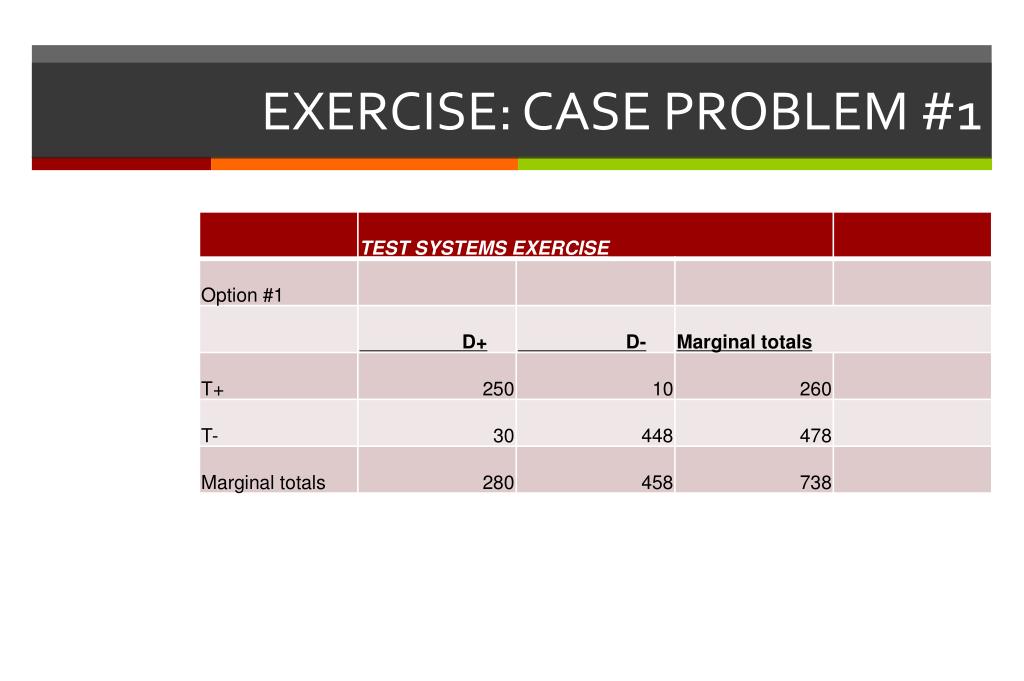 EXERCISE: CASE PROBLEM #1

| | TEST SYSTEMS EXERCISE | | | |
|---|---|---|---|---|
| Option #1 | | | | |
| | D+ | D- | Marginal totals | |
| T+ | 250 | 10 | 260 | |
| T- | 30 | 448 | 478 | |
| Marginal totals | 280 | 458 | 738 | |